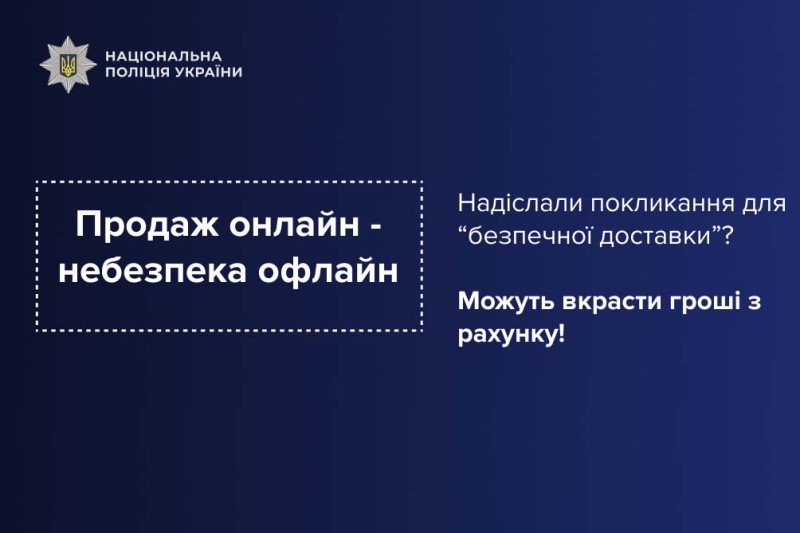 НАЦІОНАЛЬНА
ПОЛІЦІЯ УКРАЇНИ

Продаж онлайн - небезпека офлайн

Надіслали покликання для “безпечної доставки”?

Можуть вкрасти гроші з рахунку!